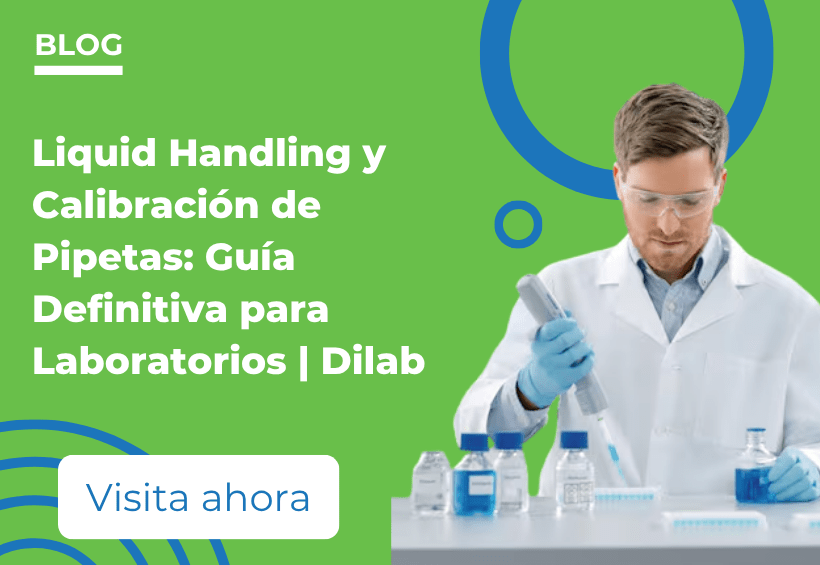 BLOG

Liquid Handling y Calibración de Pipetas: Guía Definitiva para Laboratorios | Dilab

Visita ahora